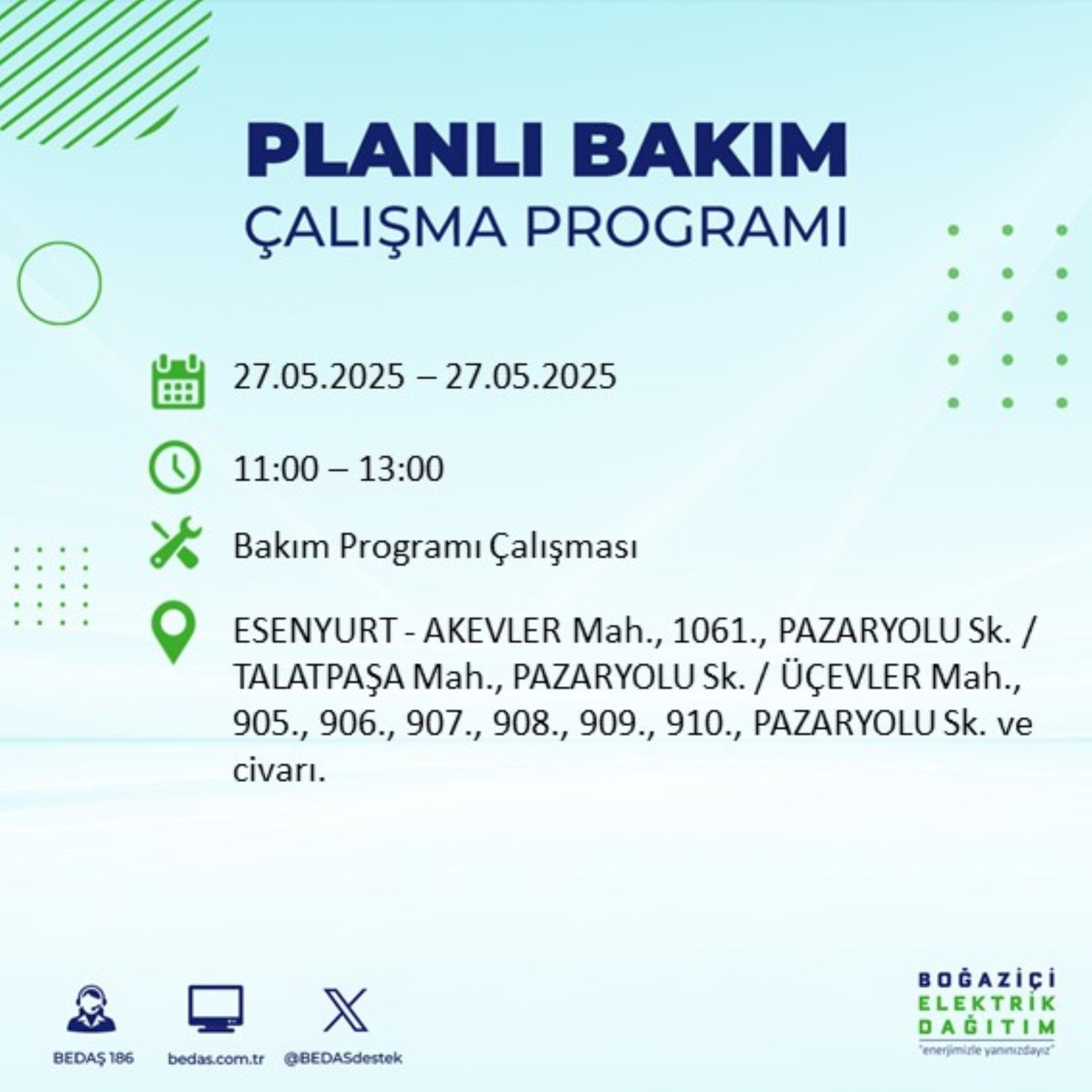 PLANLI BAKIM
ÇALIŞMA PROGRAMI

27.05.2025 – 27.05.2025

11:00 – 13:00

Bakım Programı Çalışması

ESENYURT - AKEVLER Mah., 1061., PAZARYOLU Sk. / TALATPAŞA Mah., PAZARYOLU Sk. / ÜÇEVLER Mah., 905., 906., 907., 908., 909., 910., PAZARYOLU Sk. ve civarı.

BEDAŞ 186
bedas.com.tr
@BEDASdestek

BOĞAZİÇİ
ELEKTRİK
DAĞITIM
"enerjimizle yanınızdayız"